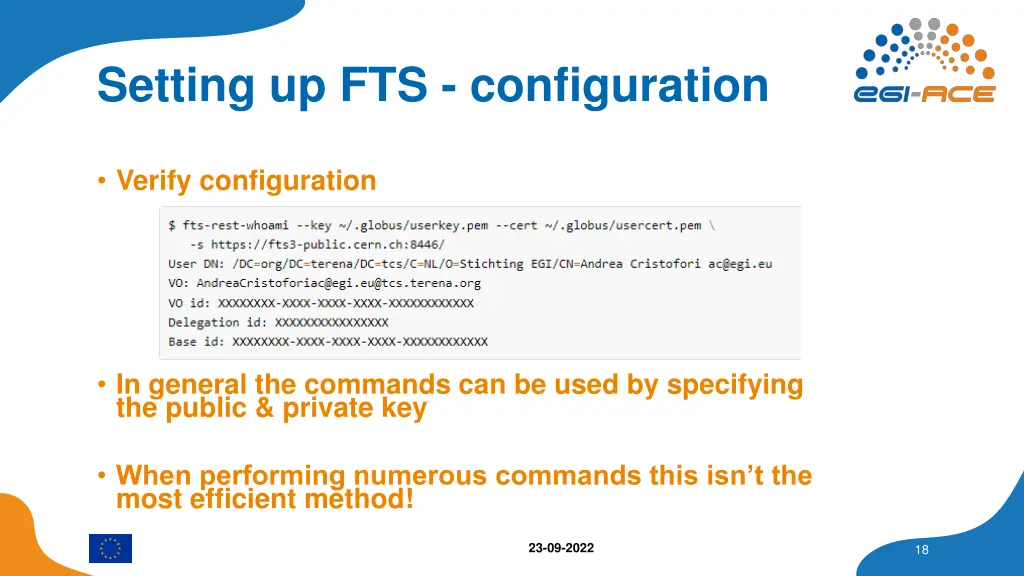 Setting up FTS - configuration

EGI-ACE

• Verify configuration

$ fts-rest-whoami --key ~/.globus/userkey.pem --cert ~/.globus/usercert.pem \
  -s https://fts3-public.cern.ch:8446/
User DN: /DC=org/DC=terena/DC=tcs/C=NL/O=Stichting EGI/CN=Andrea Cristofori ac@egi.eu
VO: AndreaCristoforiac@egi.eu@tcs.terena.org
VO id: XXXXXXXX-XXXX-XXXX-XXXX-XXXXXXXXXXXX
Delegation id: XXXXXXXXXXXXXXXX
Base id: XXXXXXXX-XXXX-XXXX-XXXX-XXXXXXXXXXXX

• In general the commands can be used by specifying the public & private key

• When performing numerous commands this isn't the most efficient method!

23-09-2022

18